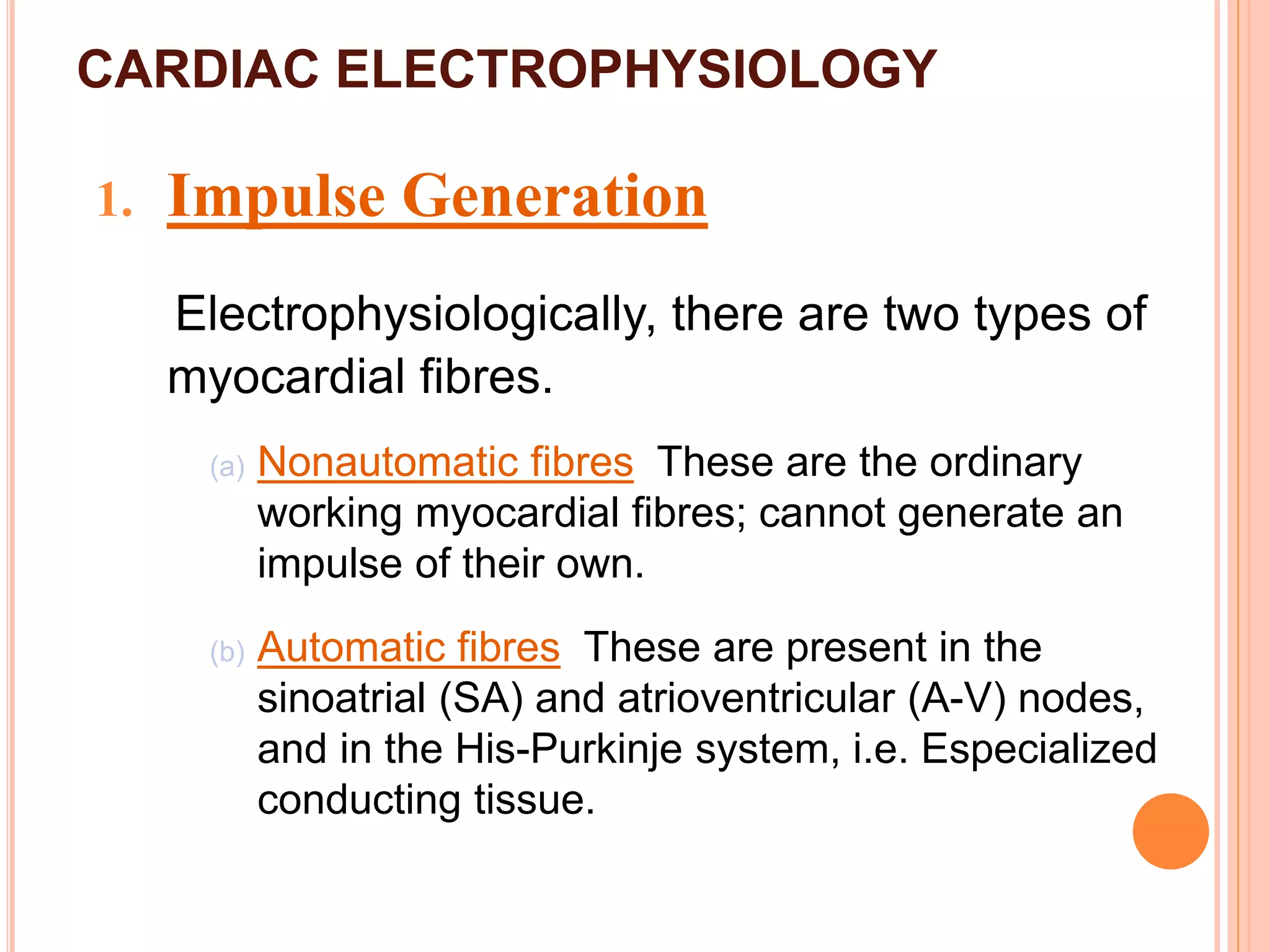 CARDIAC ELECTROPHYSIOLOGY

1. Impulse Generation

Electrophysiologically, there are two types of myocardial fibres.

(a) Nonautomatic fibres These are the ordinary working myocardial fibres; cannot generate an impulse of their own.

(b) Automatic fibres These are present in the sinoatrial (SA) and atrioventricular (A-V) nodes, and in the His-Purkinje system, i.e. Especialized conducting tissue.